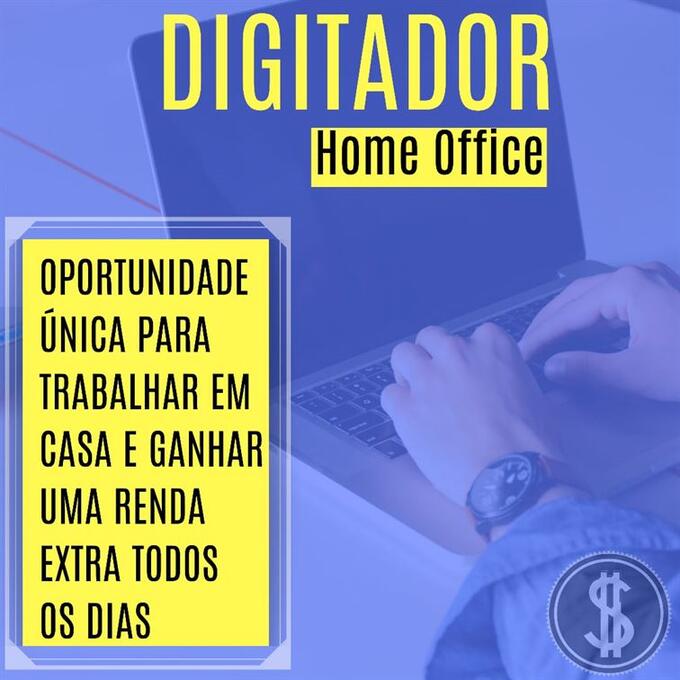 DIGITADOR
Home Office

OPORTUNIDADE ÚNICA PARA TRABALHAR EM CASA E GANHAR UMA RENDA EXTRA TODOS OS DIAS

$